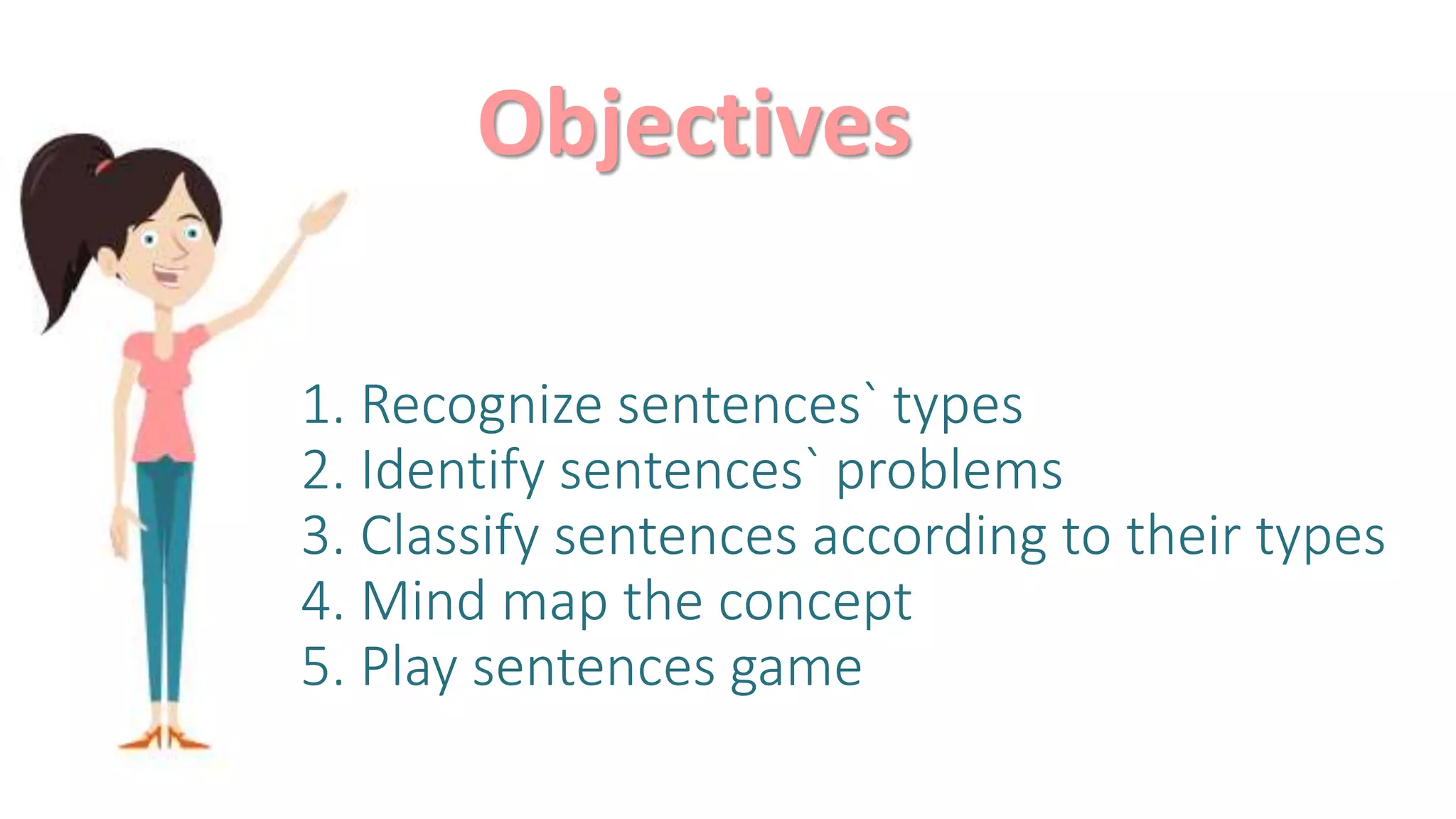 Objectives

1. Recognize sentences` types
2. Identify sentences` problems
3. Classify sentences according to their types
4. Mind map the concept
5. Play sentences game